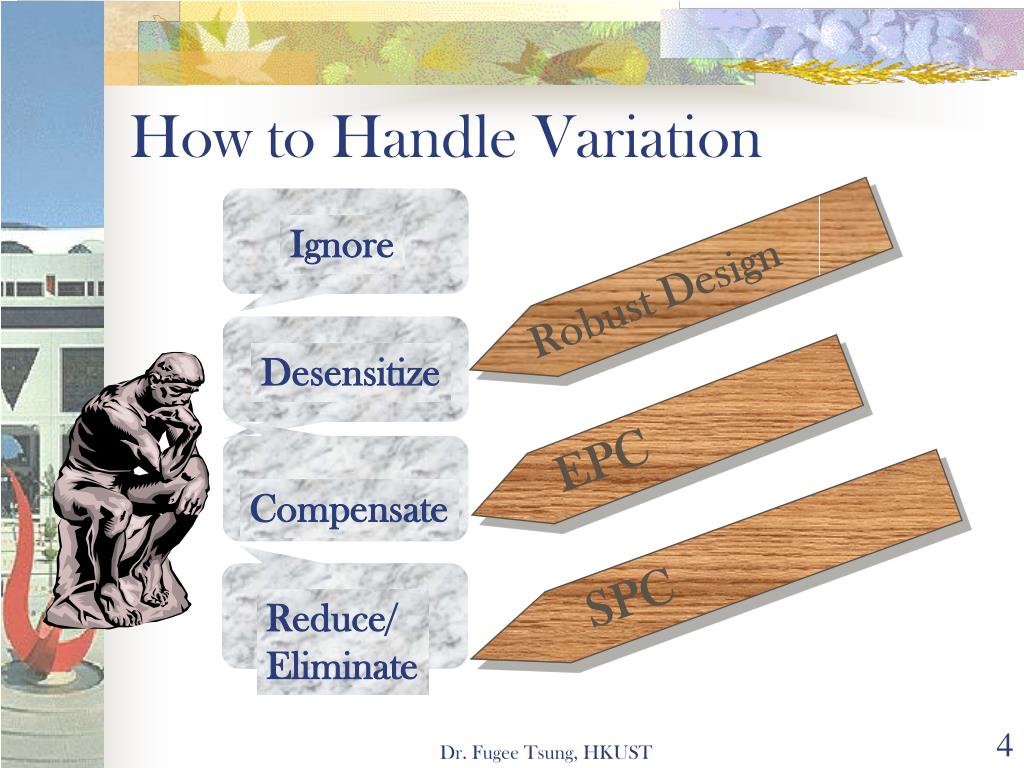 How to Handle Variation

Ignore

Desensitize

Compensate

Reduce/ Eliminate

Robust Design

EPC

SPC

Dr. Fugee Tsung, HKUST

4